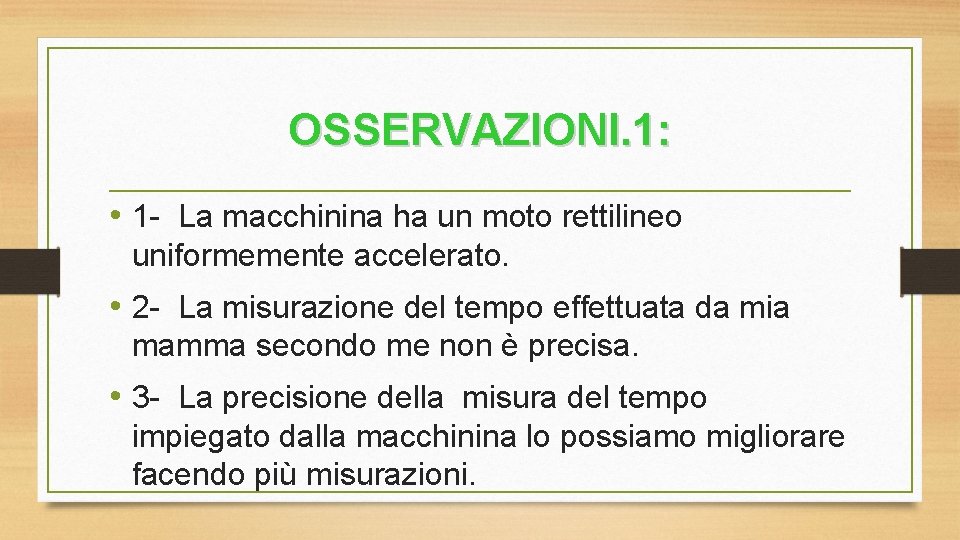 OSSERVAZIONI.1:

• 1- La macchinina ha un moto rettilineo uniformemente accelerato.

• 2- La misurazione del tempo effettuata da mia mamma secondo me non è precisa.

• 3- La precisione della misura del tempo impiegato dalla macchinina lo possiamo migliorare facendo più misurazioni.